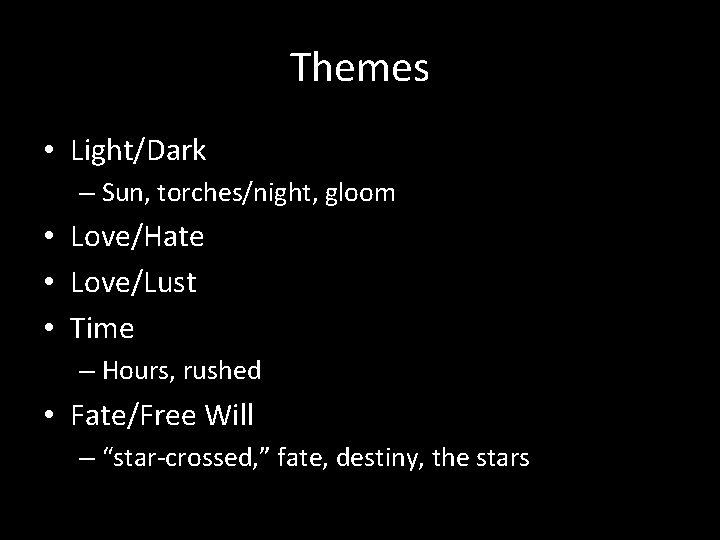 Themes

• Light/Dark
– Sun, torches/night, gloom
• Love/Hate
• Love/Lust
• Time
– Hours, rushed
• Fate/Free Will
– “star-crossed,” fate, destiny, the stars